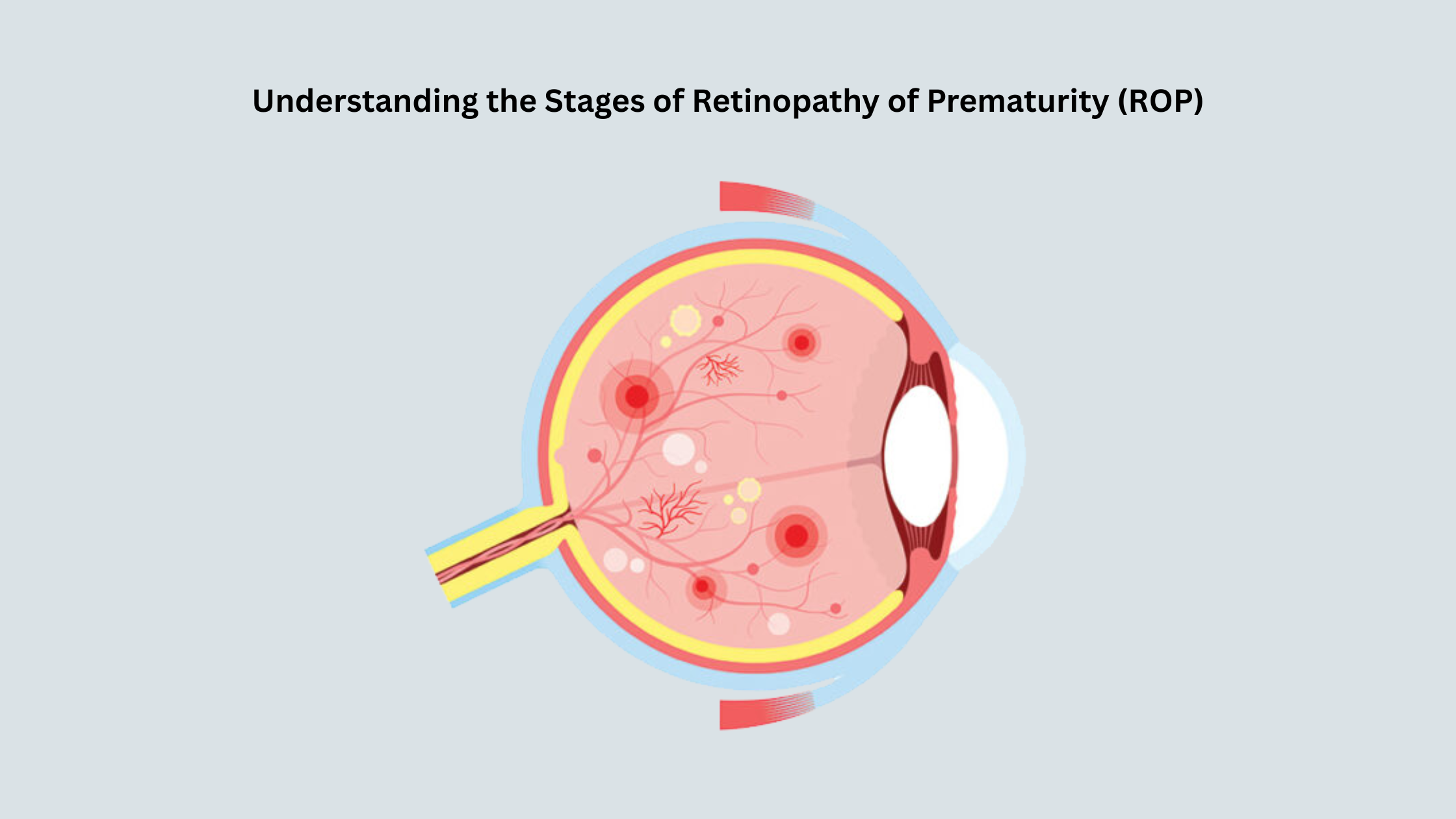 Understanding the Stages of Retinopathy of Prematurity (ROP)